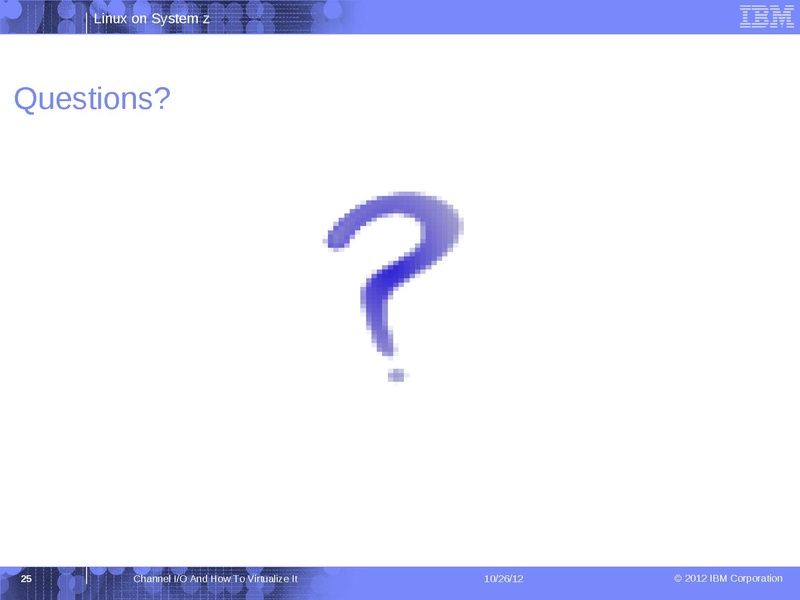 Linux on System z

IBM

Questions?

?

25 Channel I/O And How To Virtualize It 10/26/12 © 2012 IBM Corporation